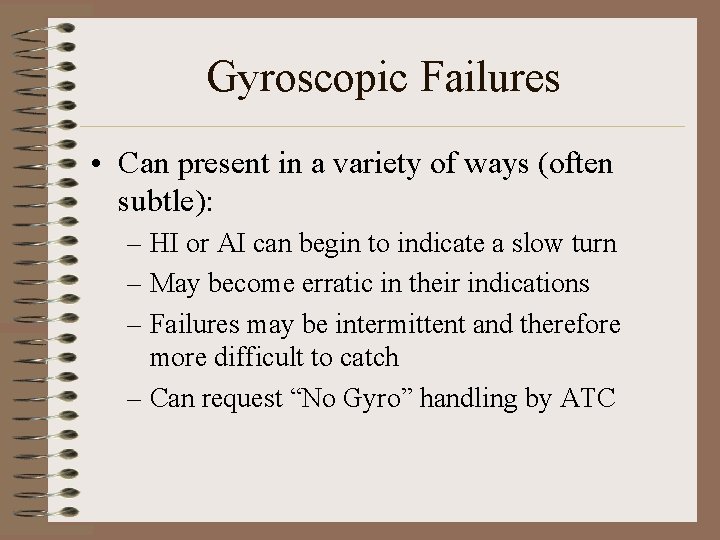 Gyroscopic Failures

• Can present in a variety of ways (often subtle):
– HI or AI can begin to indicate a slow turn
– May become erratic in their indications
– Failures may be intermittent and therefore more difficult to catch
– Can request “No Gyro” handling by ATC